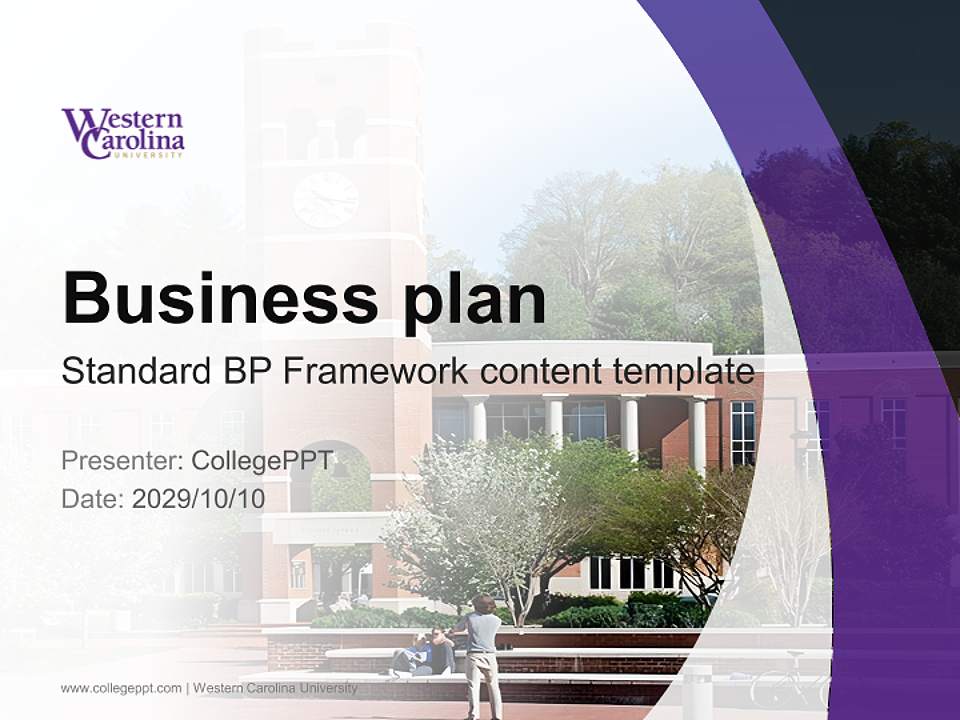 Western Carolina UNIVERSITY

Business plan

Standard BP Framework content template

Presenter: CollegePPT
Date: 2029/10/10

www.collegeppt.com | Western Carolina University